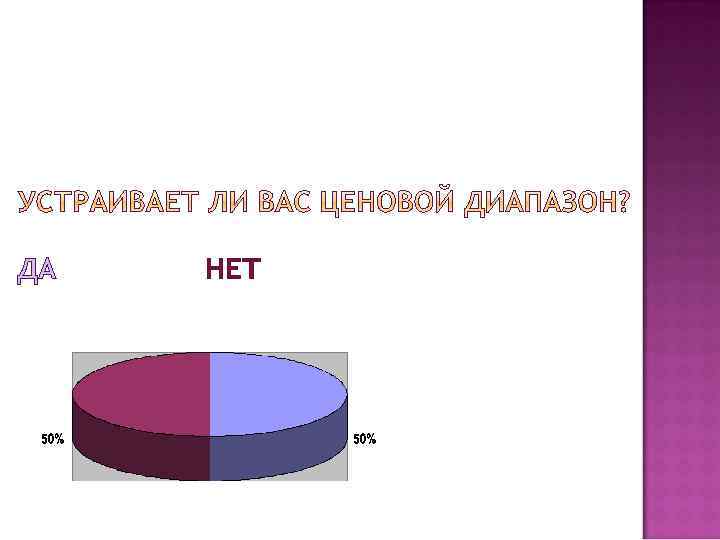 УСТРАИВАЕТ ЛИ ВАС ЦЕНОВОЙ ДИАПАЗОН?

ДА НЕТ

50%

50%